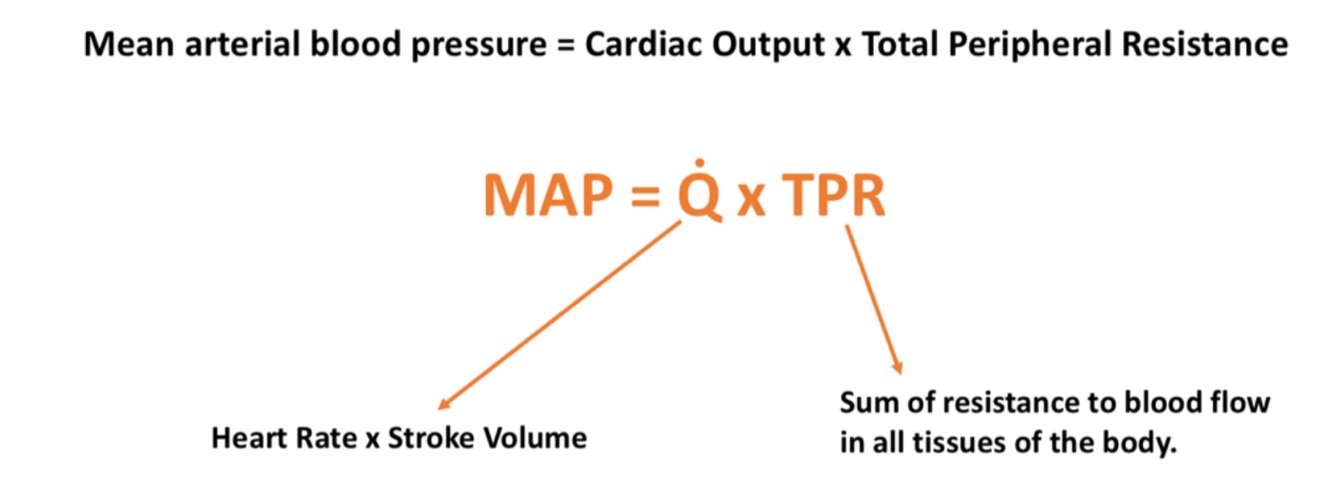 Mean arterial blood pressure = Cardiac Output x Total Peripheral Resistance

$MAP = \dot{Q} \times TPR$

Heart Rate x Stroke Volume

Sum of resistance to blood flow in all tissues of the body.